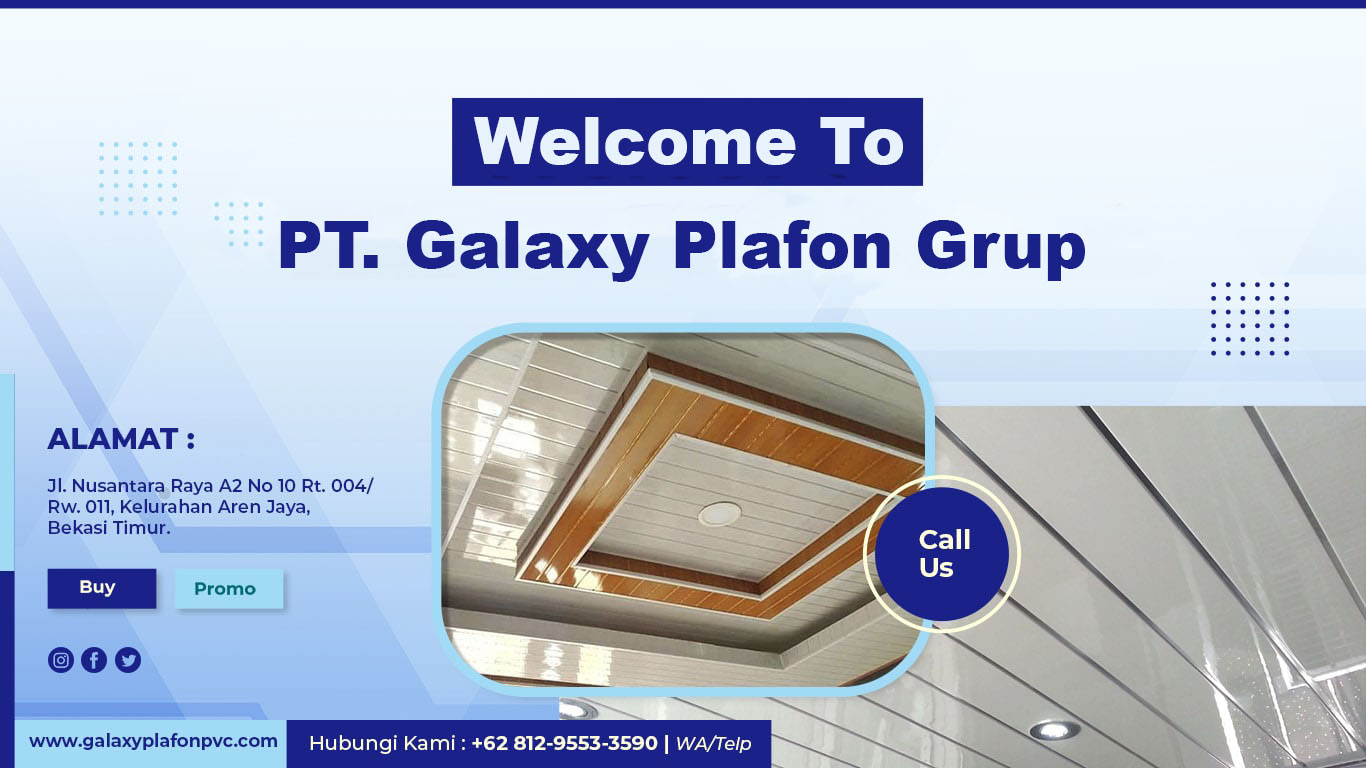 Welcome To

PT. Galaxy Plafon Grup

ALAMAT :

Jl. Nusantara Raya A2 No 10 Rt. 004/ Rw. 011, Kelurahan Aren Jaya, Bekasi Timur.

Buy

Promo

Call Us

www.galaxyplafonpvc.com

Hubungi Kami : +62 812-9553-3590 | WA/Telp